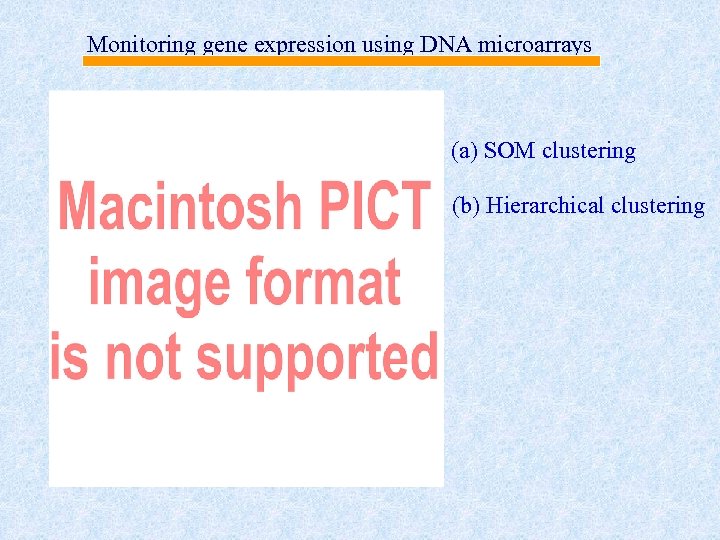 Monitoring gene expression using DNA microarrays

Macintosh PICT image format is not supported

(a) SOM clustering

(b) Hierarchical clustering